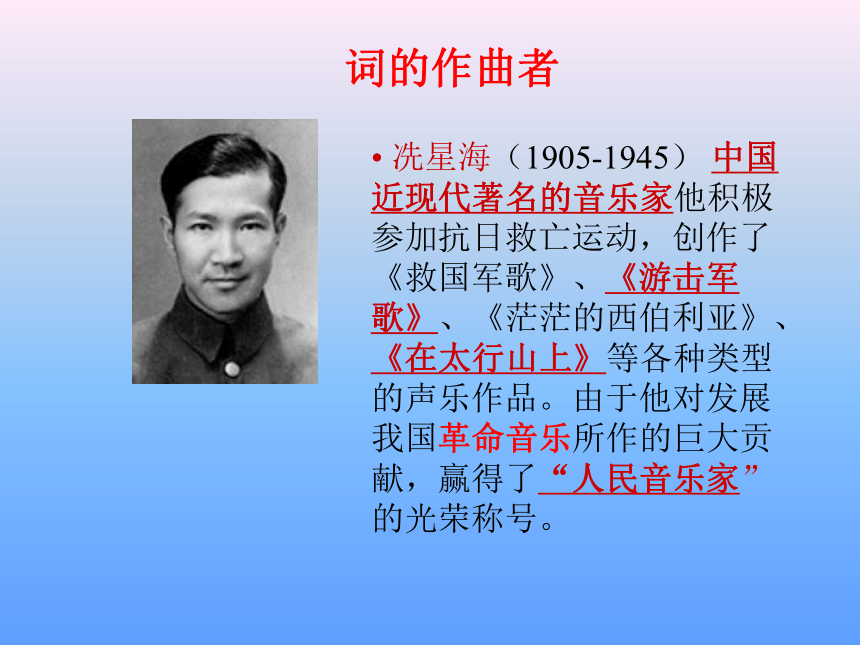 词的作曲者

• 冼星海（1905-1945） 中国近现代著名的音乐家他积极参加抗日救亡运动，创作了《救国军歌》、《游击军歌》、《茫茫的西伯利亚》、《在太行山上》等各种类型的声乐作品。由于他对发展我国革命音乐所作的巨大贡献，赢得了“人民音乐家”的光荣称号。